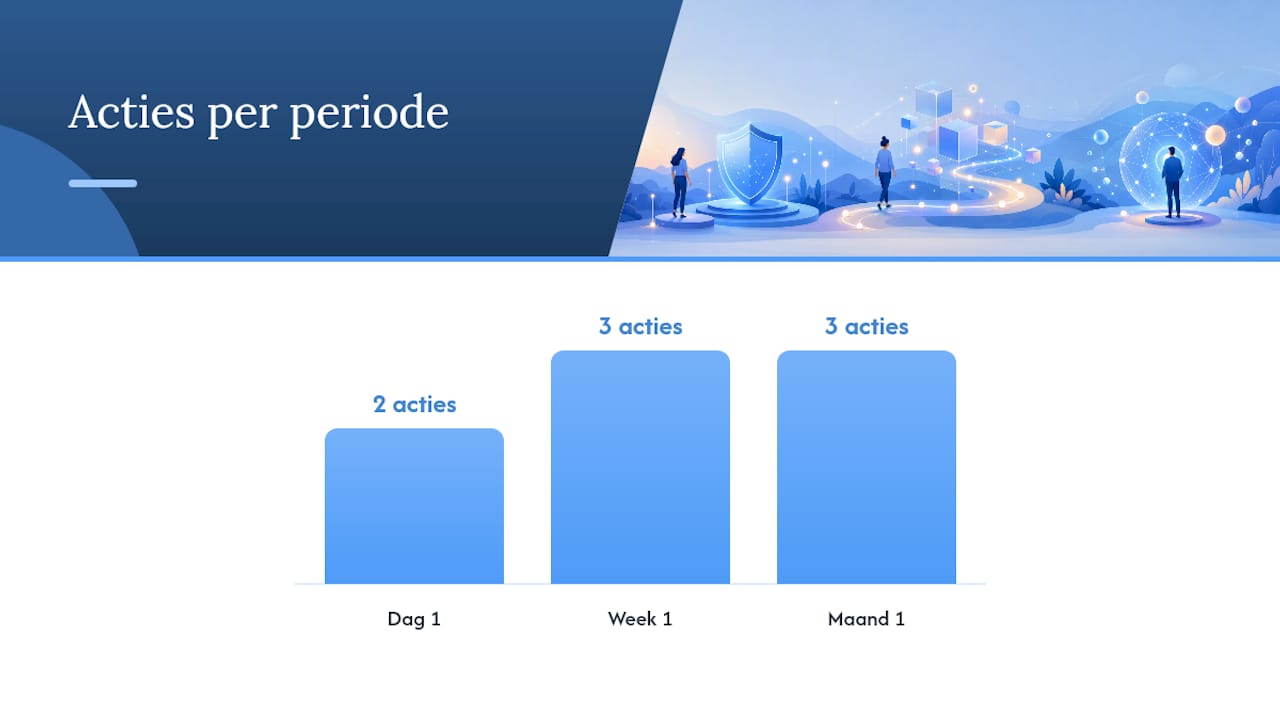 Acties per periode

2 acties
3 acties
3 acties

Dag 1
Week 1
Maand 1